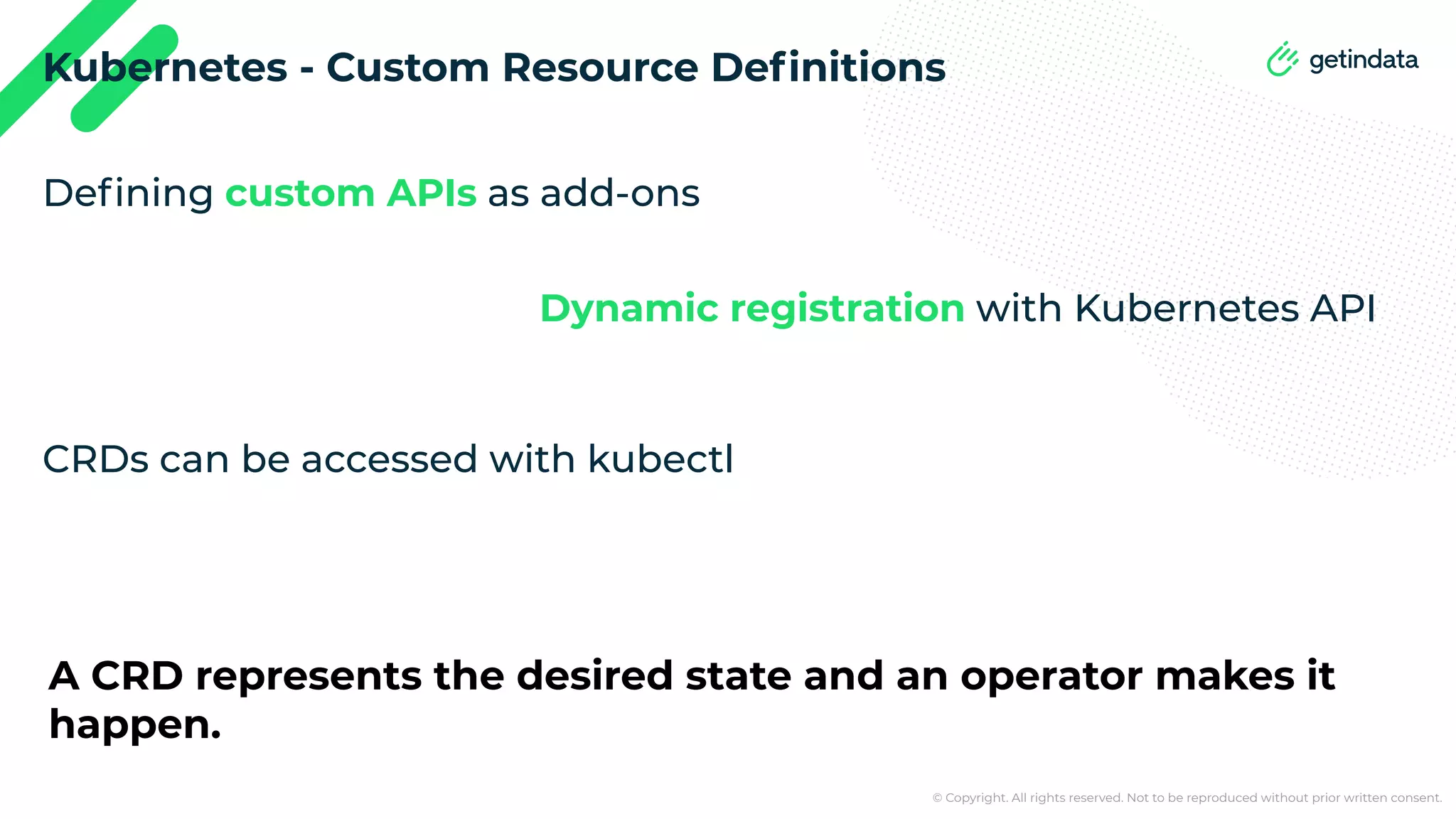 Kubernetes - Custom Resource Definitions

getindata

Defining custom APIs as add-ons

Dynamic registration with Kubernetes API

CRDs can be accessed with kubectl

A CRD represents the desired state and an operator makes it happen.

© Copyright. All rights reserved. Not to be reproduced without prior written consent.